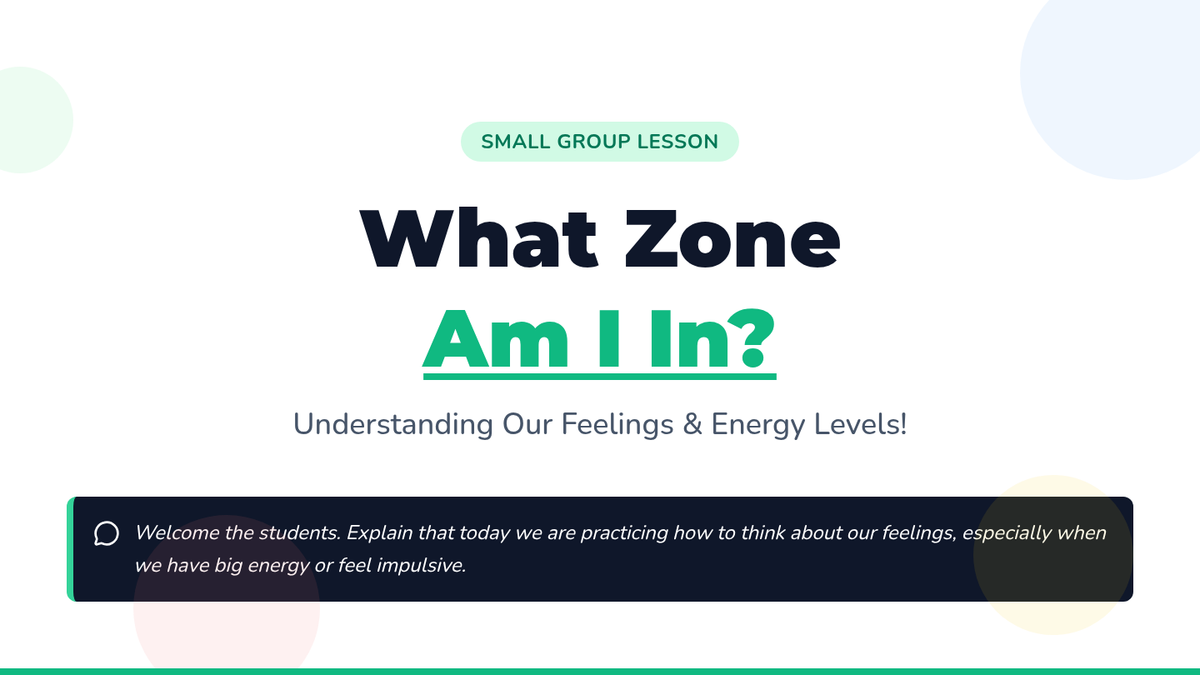 SMALL GROUP LESSON

What Zone Am I In?

Understanding Our Feelings & Energy Levels!

Welcome the students. Explain that today we are practicing how to think about our feelings, especially when we have big energy or feel impulsive.